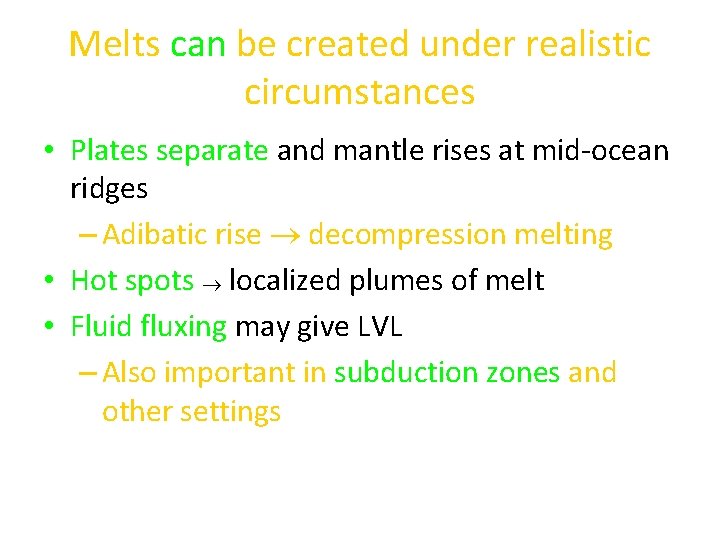 Melts can be created under realistic circumstances

• Plates separate and mantle rises at mid-ocean ridges
– Adibatic rise $\rightarrow$ decompression melting
• Hot spots $\rightarrow$ localized plumes of melt
• Fluid fluxing may give LVL
– Also important in subduction zones and other settings